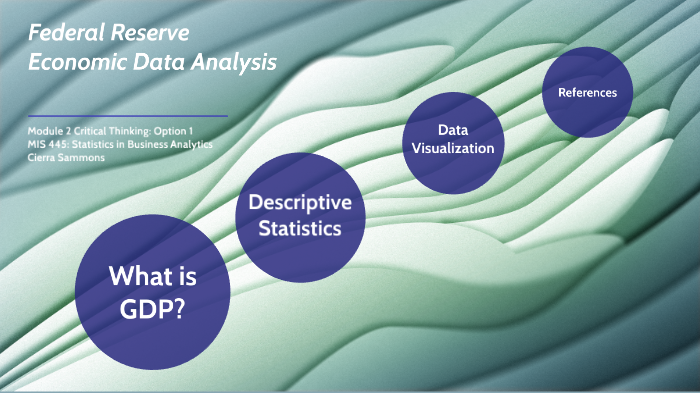 Federal Reserve Economic Data Analysis

Module 2 Critical Thinking: Option 1
MIS 445: Statistics in Business Analytics
Cierra Sammons

What is GDP?

Descriptive Statistics

Data Visualization

References